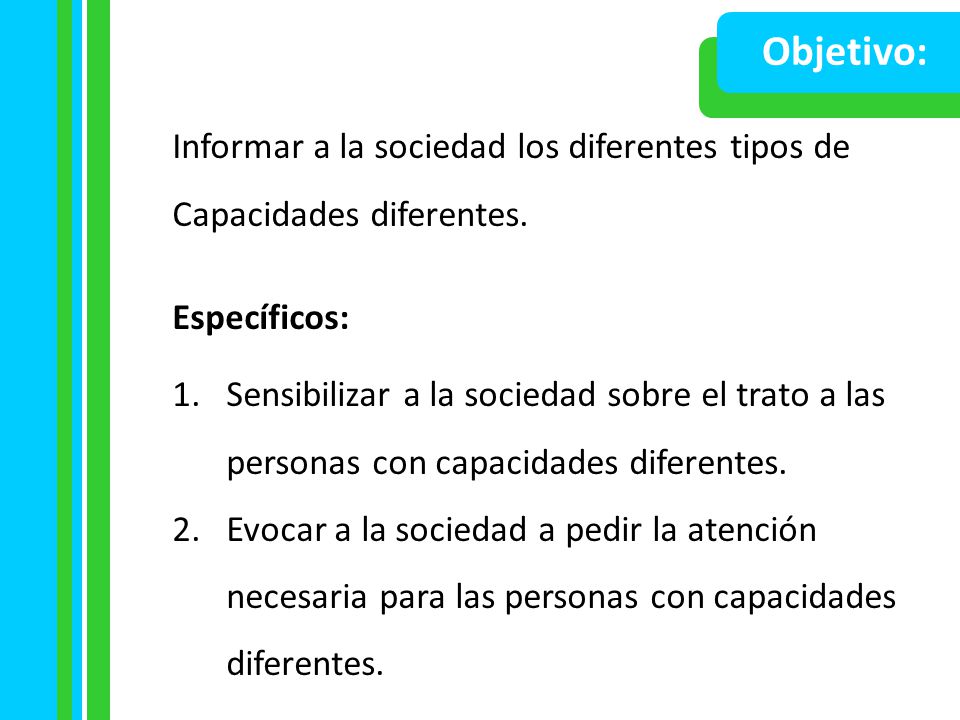 Objetivo:

Informar a la sociedad los diferentes tipos de Capacidades diferentes.

Específicos:

1. Sensibilizar a la sociedad sobre el trato a las personas con capacidades diferentes.
2. Evocar a la sociedad a pedir la atención necesaria para las personas con capacidades diferentes.